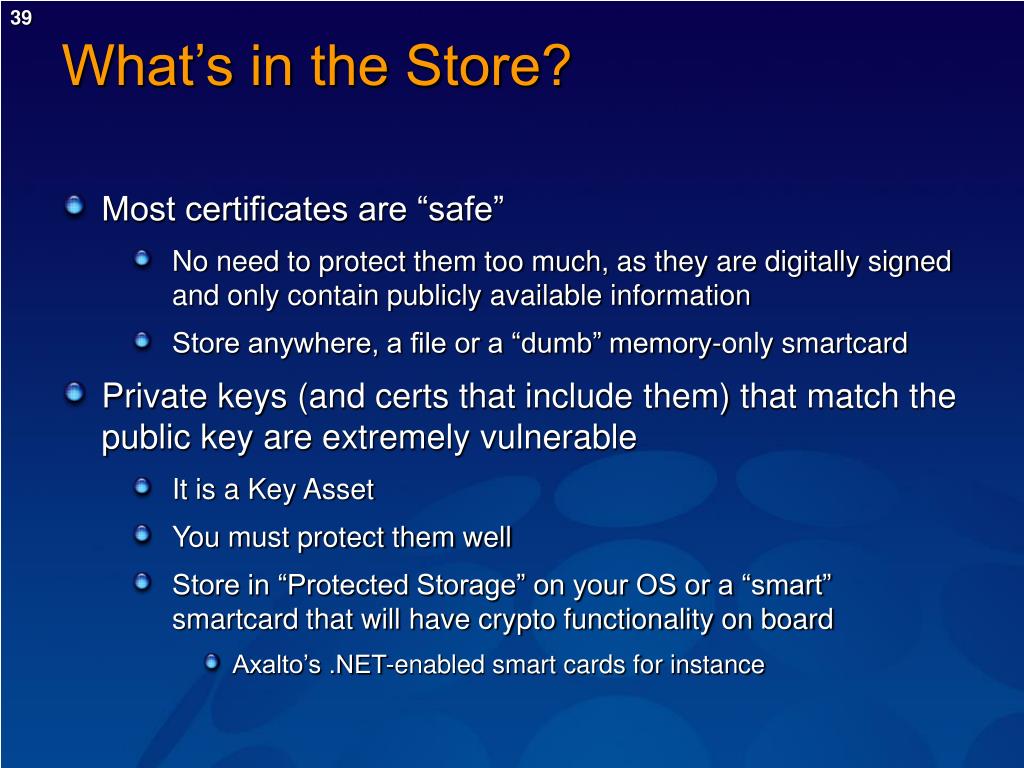 39

What’s in the Store?

Most certificates are “safe”

No need to protect them too much, as they are digitally signed and only contain publicly available information

Store anywhere, a file or a “dumb” memory-only smartcard

Private keys (and certs that include them) that match the public key are extremely vulnerable

It is a Key Asset

You must protect them well

Store in “Protected Storage” on your OS or a “smart” smartcard that will have crypto functionality on board

Axalto’s .NET-enabled smart cards for instance